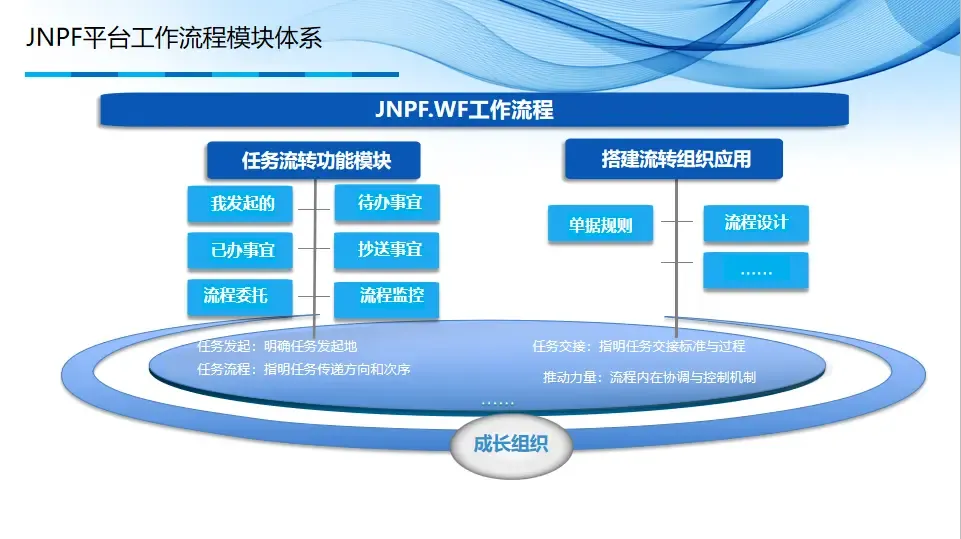 JNPF平台工作流程模块体系

JNPF.WF工作流程

任务流转功能模块

我发起的
待办事宜
已办事宜
抄送事宜
流程委托
流程监控

搭建流转组织应用

单据规则
流程设计
……

任务发起：明确任务发起地
任务流程：指明任务传递方向和次序
任务交接：指明任务交接标准与过程
推动力量：流程内在协调与控制机制
……

成长组织